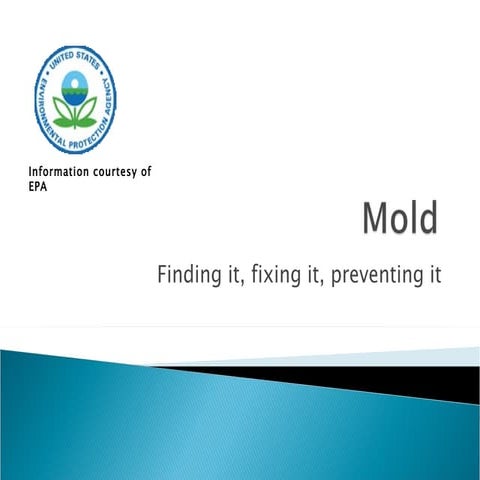 UNITED STATES ENVIRONMENTAL PROTECTION AGENCY

Information courtesy of EPA

Mold

Finding it, fixing it, preventing it